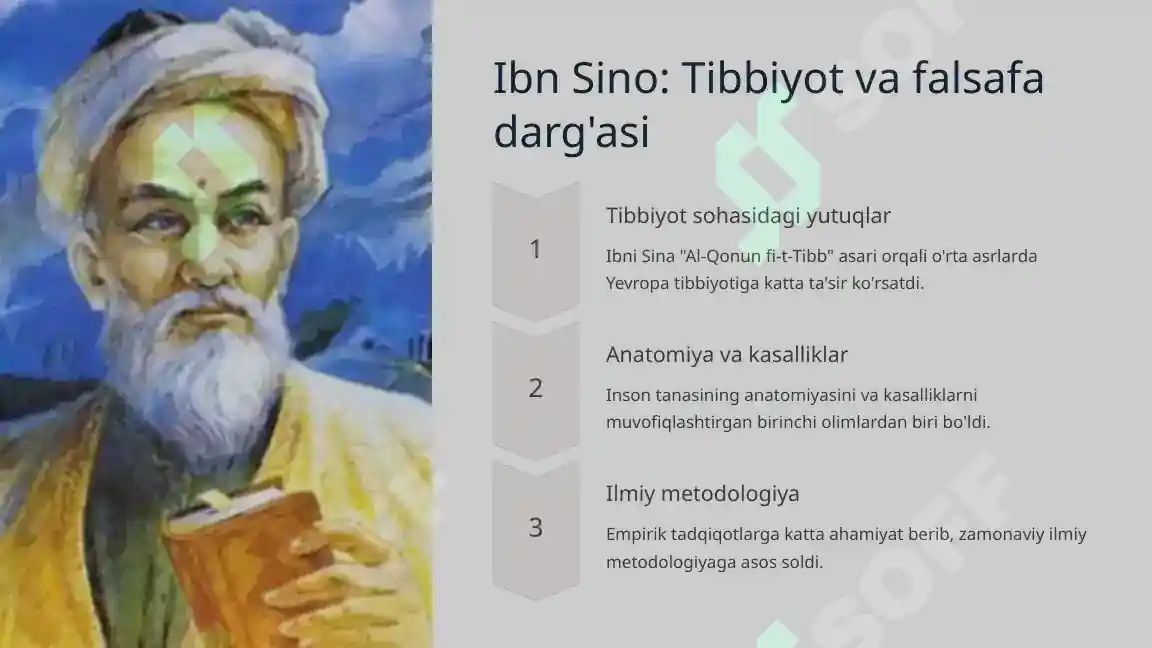 Ibn Sino: Tibbiyot va falsafa darg'asi

1

Tibbiyot sohasidagi yutuqlar

Ibni Sina "Al-Qonun fi-t-Tibb" asari orqali o'rta asrlarda Yevropa tibbiyotiga katta ta'sir ko'rsatdi.

2

Anatomiya va kasalliklar

Inson tanasining anatomiyasini va kasalliklarni muvofiqlashtirgan birinchi olimlardan biri bo'ldi.

3

Ilmiy metodologiya

Empirik tadqiqotlarga katta ahamiyat berib, zamonaviy ilmiy metodologiyaga asos soldi.

SOFF